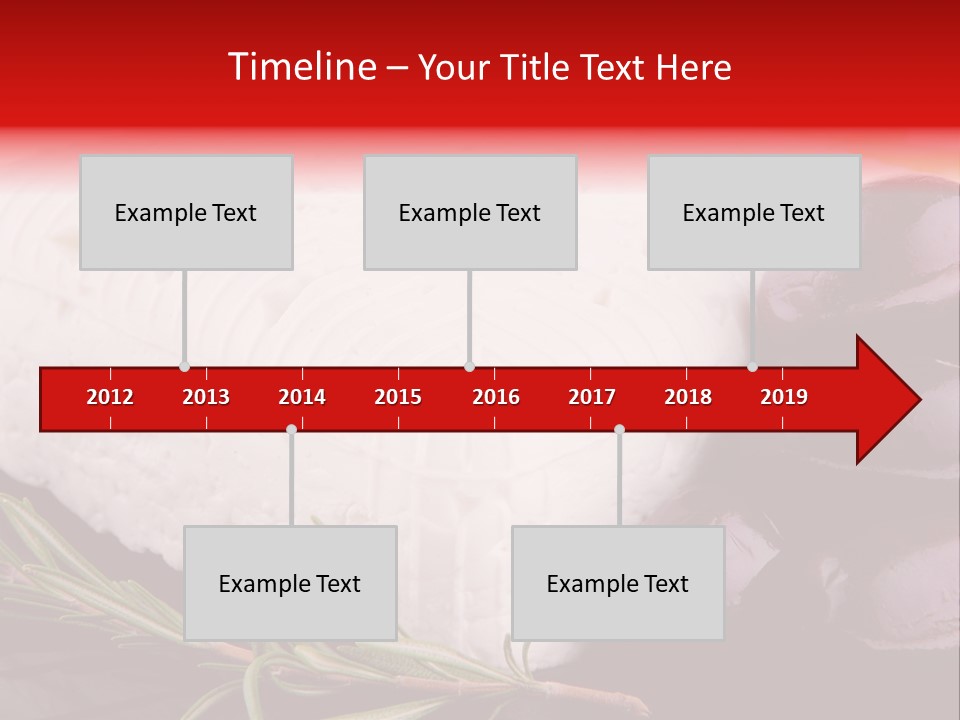 Timeline – Your Title Text Here

Example Text

Example Text

Example Text

2012 2013 2014 2015 2016 2017 2018 2019

Example Text

Example Text